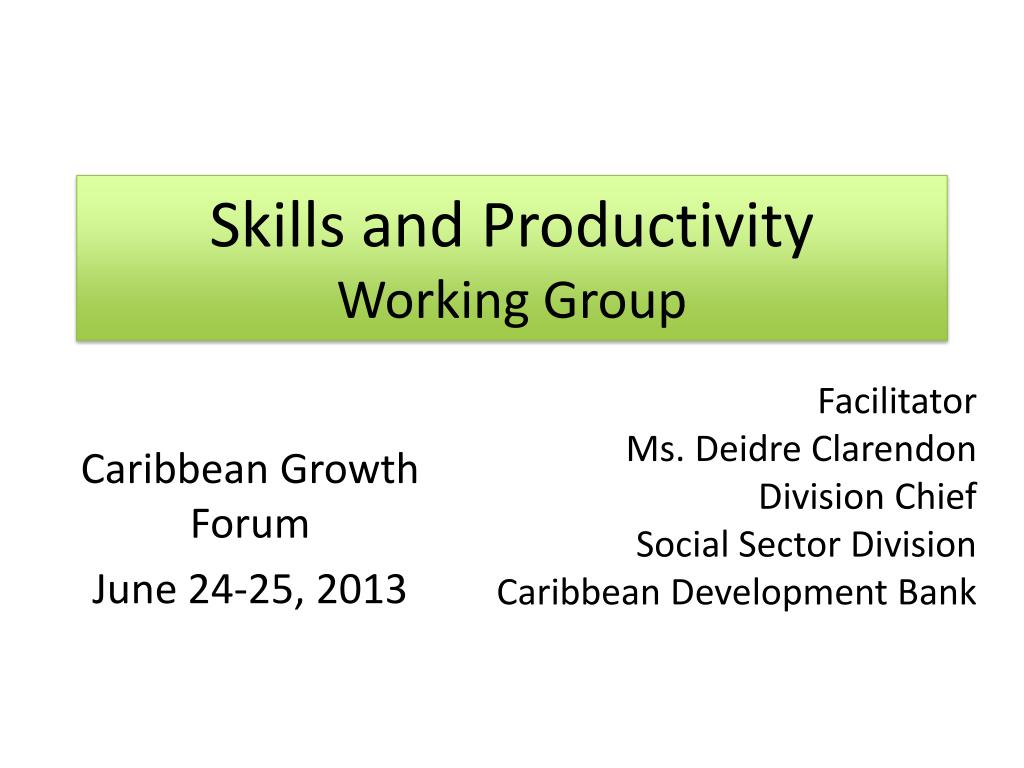 Skills and Productivity
Working Group

Caribbean Growth Forum

June 24-25, 2013

Facilitator
Ms. Deidre Clarendon
Division Chief
Social Sector Division
Caribbean Development Bank